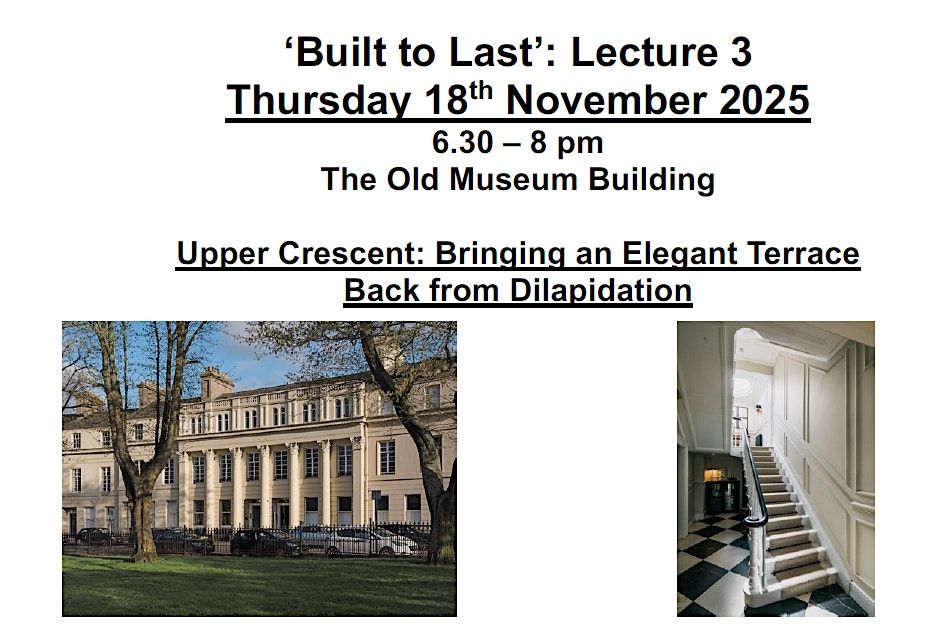 ‘Built to Last’: Lecture 3
Thursday 18$^{th}$ November 2025
6.30 – 8 pm
The Old Museum Building

Upper Crescent: Bringing an Elegant Terrace Back from Dilapidation